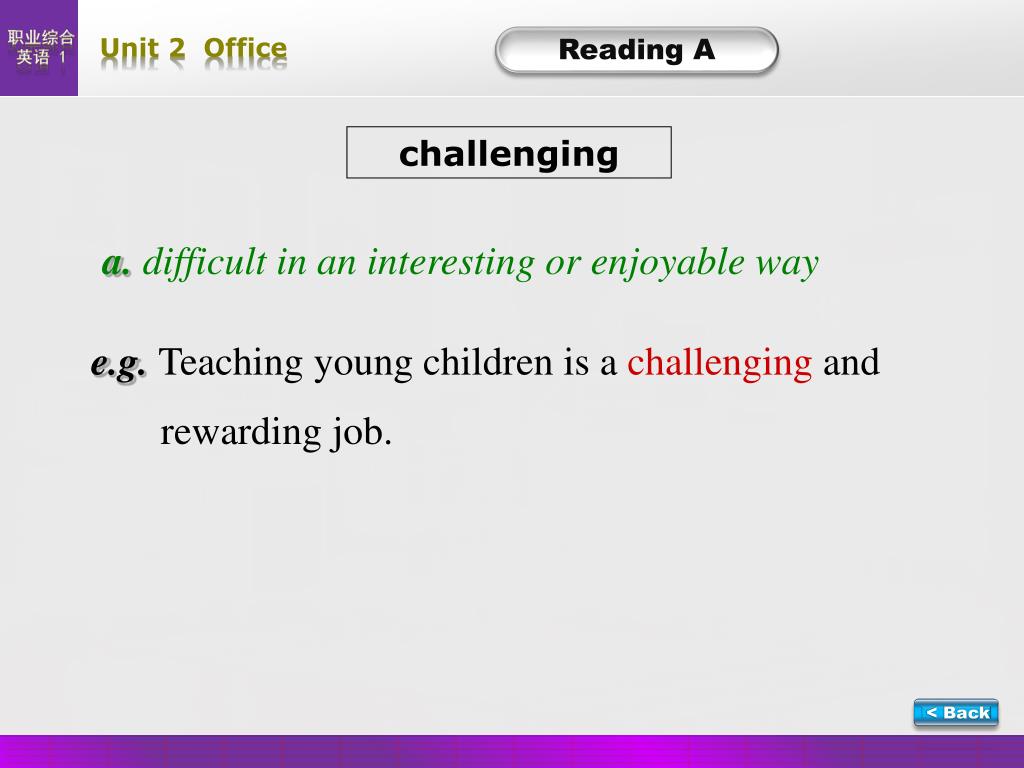 职业综合英语 1

Unit 2 Office

Reading A

challenging

a. difficult in an interesting or enjoyable way

e.g. Teaching young children is a challenging and rewarding job.

< Back